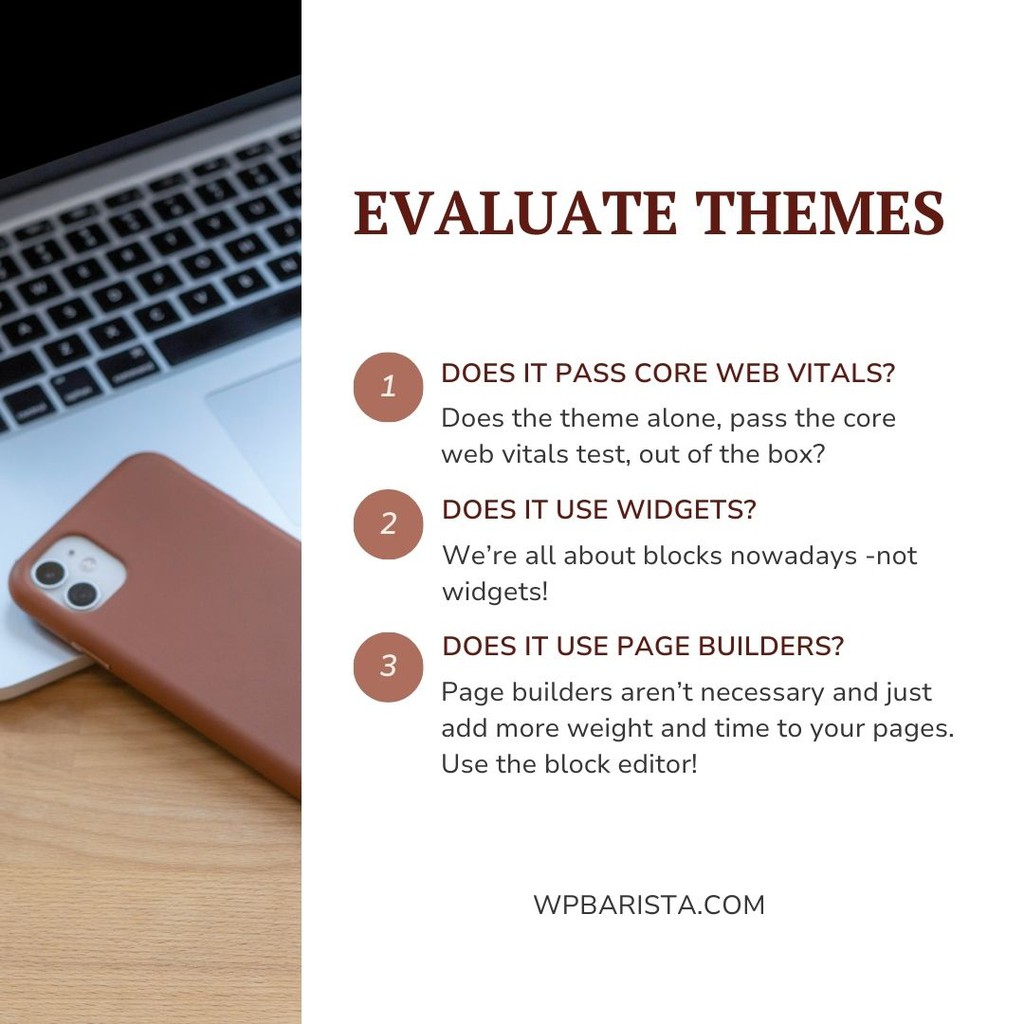 EVALUATE THEMES

1 DOES IT PASS CORE WEB VITALS?

Does the theme alone, pass the core web vitals test, out of the box?

2 DOES IT USE WIDGETS?

We're all about blocks nowadays -not widgets!

3 DOES IT USE PAGE BUILDERS?

Page builders aren't necessary and just add more weight and time to your pages. Use the block editor!

WPBARISTA.COM